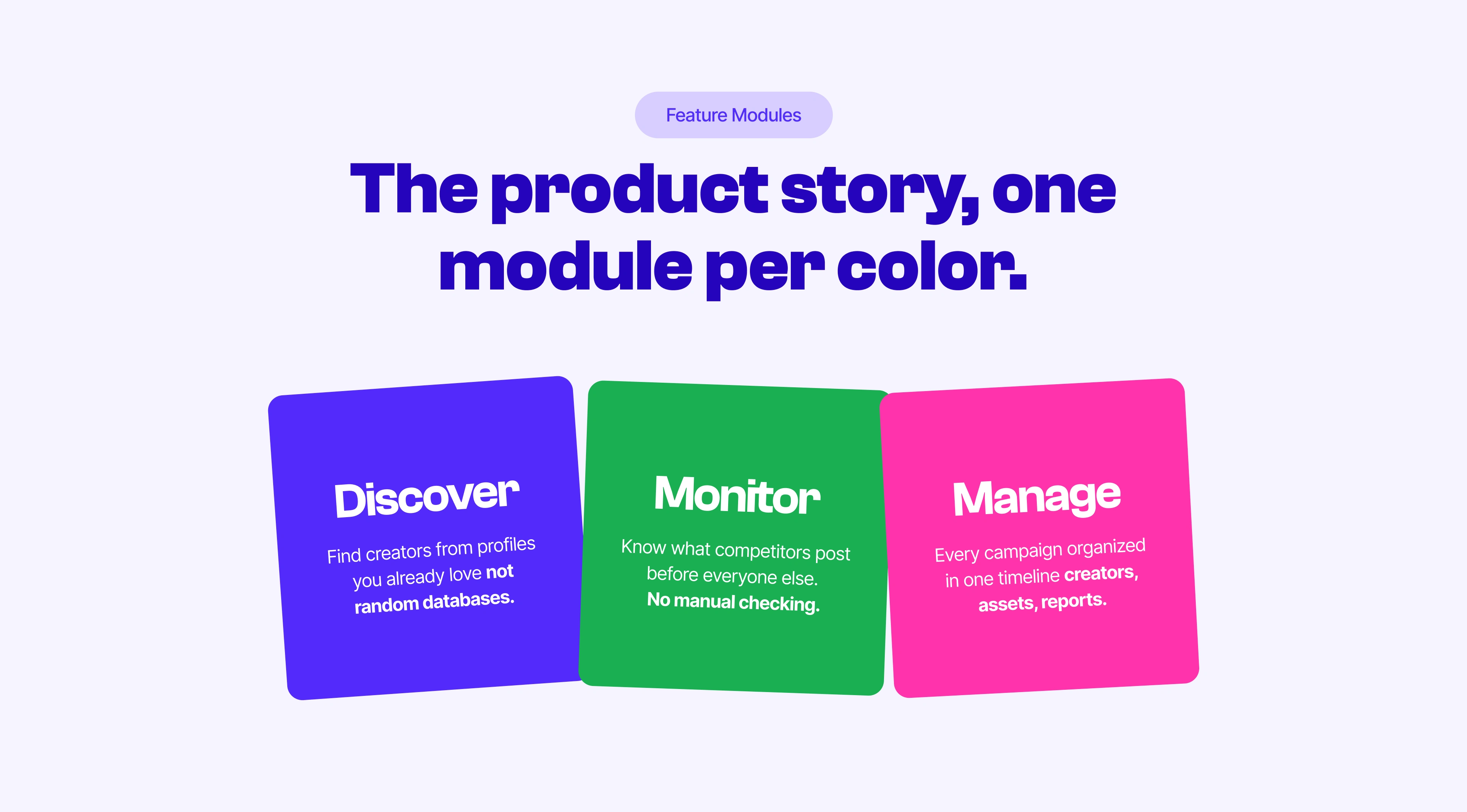 Feature Modules

The product story, one module per color.

Discover

Find creators from profiles you already love not random databases.

Monitor

Know what competitors post before everyone else. No manual checking.

Manage

Every campaign organized in one timeline creators, assets, reports.